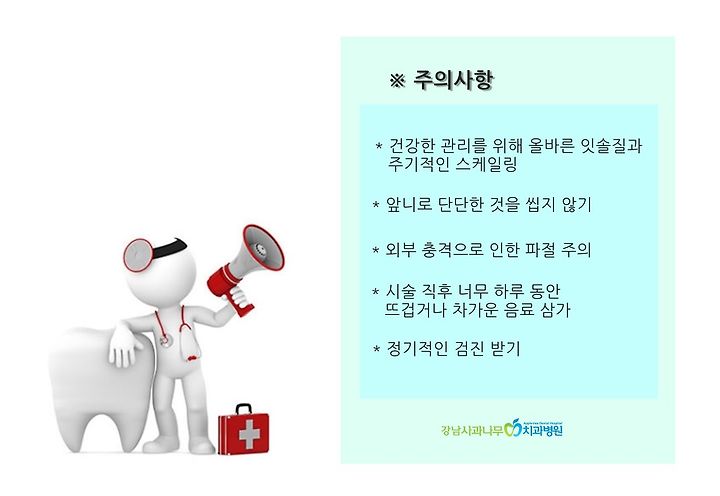 ※ 주의사항

* 건강한 관리를 위해 올바른 잇솔질과 주기적인 스케일링

* 앞니로 단단한 것을 씹지 않기

* 외부 충격으로 인한 파절 주의

* 시술 직후 너무 하루 동안 뜨겁거나 차가운 음료 삼가

* 정기적인 검진 받기

강남사과나무 치과병원